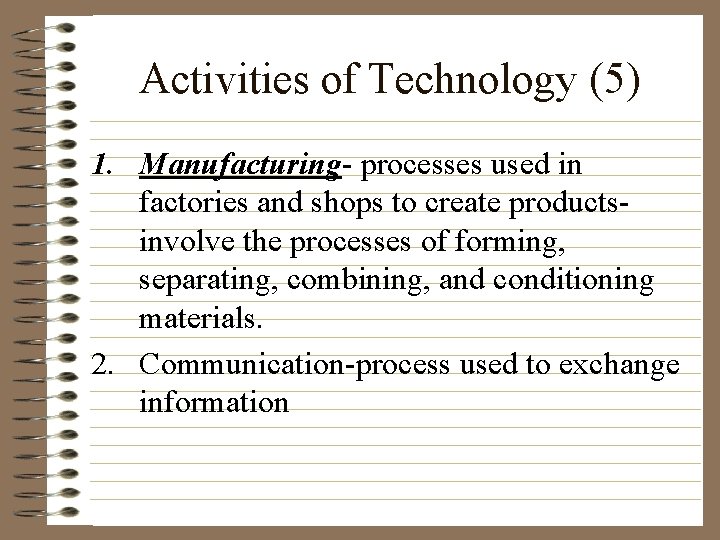 Activities of Technology (5)

1. Manufacturing- processes used in factories and shops to create products- involve the processes of forming, separating, combining, and conditioning materials.

2. Communication-process used to exchange information